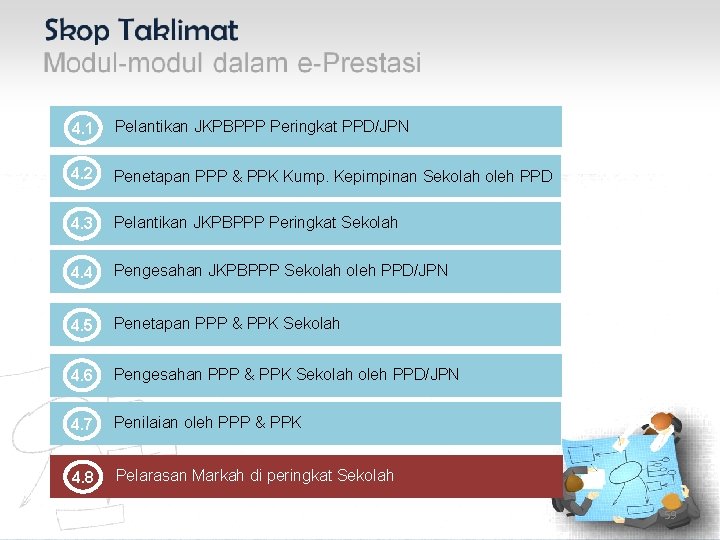 Skop Taklimat
Modul-modul dalam e-Prestasi

4.1 Pelantikan JKPBPPP Peringkat PPD/JPN

4.2 Penetapan PPP & PPK Kump. Kepimpinan Sekolah oleh PPD

4.3 Pelantikan JKPBPPP Peringkat Sekolah

4.4 Pengesahan JKPBPPP Sekolah oleh PPD/JPN

4.5 Penetapan PPP & PPK Sekolah

4.6 Pengesahan PPP & PPK Sekolah oleh PPD/JPN

4.7 Penilaian oleh PPP & PPK

4.8 Pelarasan Markah di peringkat Sekolah

59